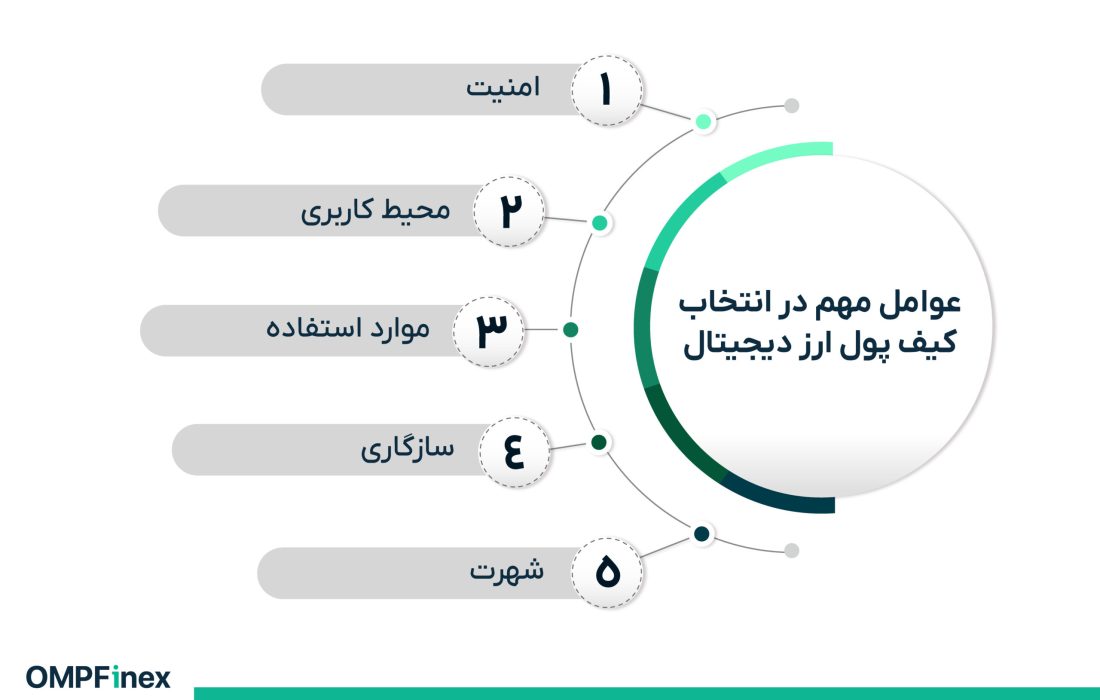 عوامل مهم در انتخاب کیف پول ارز دیجیتال

۱ امنیت

۲ محیط کاربری

۳ موارد استفاده

٤ سازگاری

۵ شهرت

OMPFinex